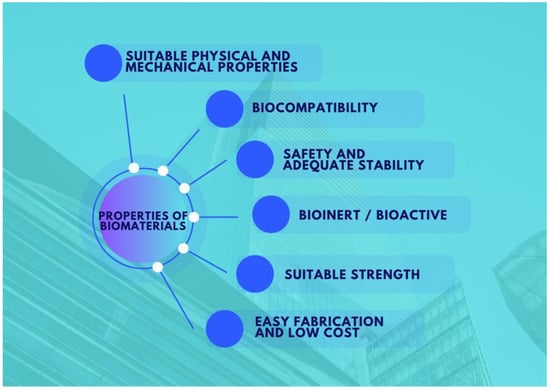 SUITABLE PHYSICAL AND MECHANICAL PROPERTIES

BIOCOMPATIBILITY

SAFETY AND ADEQUATE STABILITY

PROPERTIES OF BIOMATERIALS

BIOINERT / BIOACTIVE

SUITABLE STRENGTH

EASY FABRICATION AND LOW COST